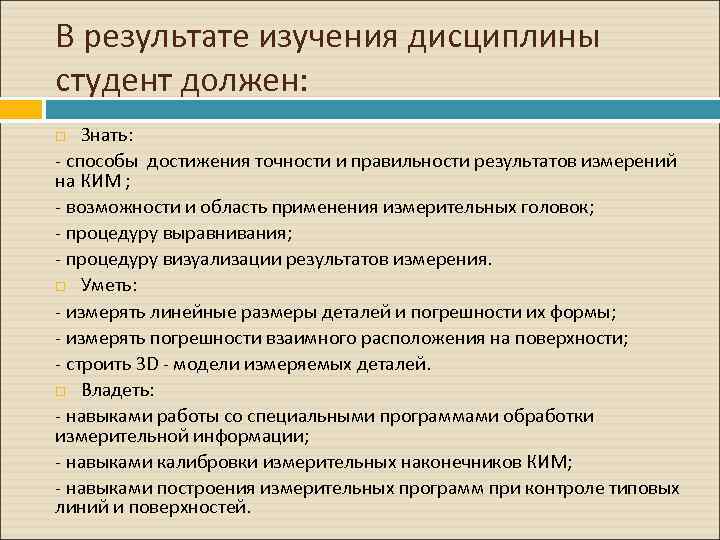 В результате изучения дисциплины студент должен:

Знать:

- способы достижения точности и правильности результатов измерений на КИМ ;

- возможности и область применения измерительных головок;

- процедуру выравнивания;

- процедуру визуализации результатов измерения.

Уметь:

- измерять линейные размеры деталей и погрешности их формы;

- измерять погрешности взаимного расположения на поверхности;

- строить 3D - модели измеряемых деталей.

Владеть:

- навыками работы со специальными программами обработки измерительной информации;

- навыками калибровки измерительных наконечников КИМ;

- навыками построения измерительных программ при контроле типовых линий и поверхностей.